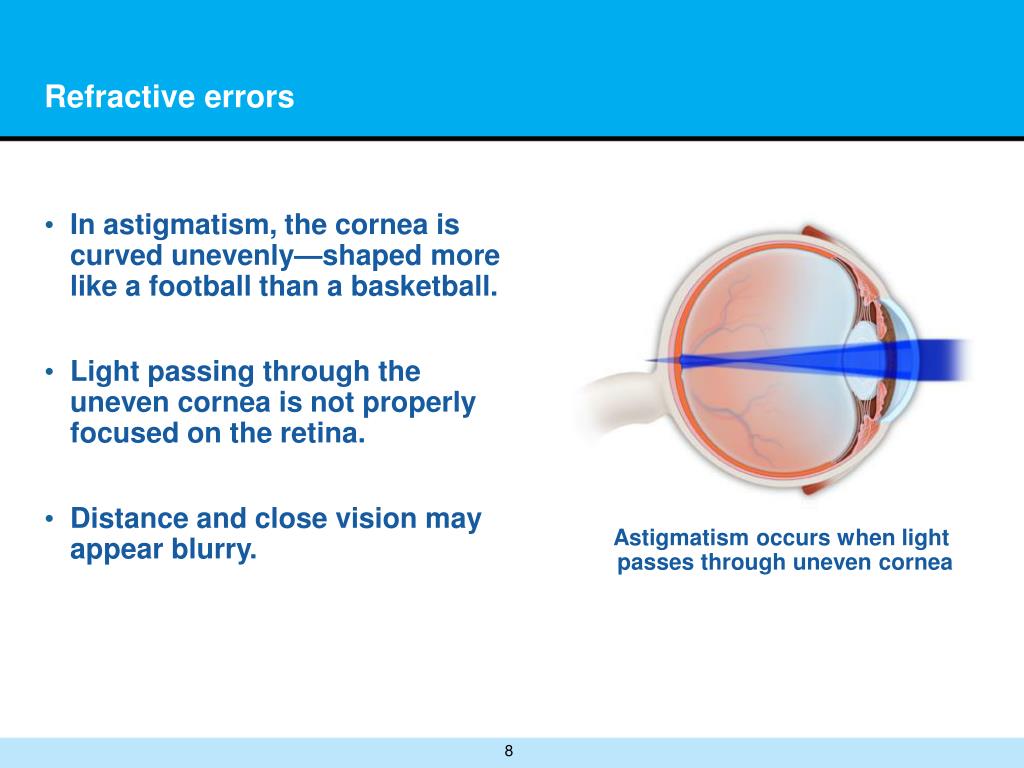 Refractive errors

• In astigmatism, the cornea is curved unevenly—shaped more like a football than a basketball.

• Light passing through the uneven cornea is not properly focused on the retina.

• Distance and close vision may appear blurry.

Astigmatism occurs when light passes through uneven cornea

8